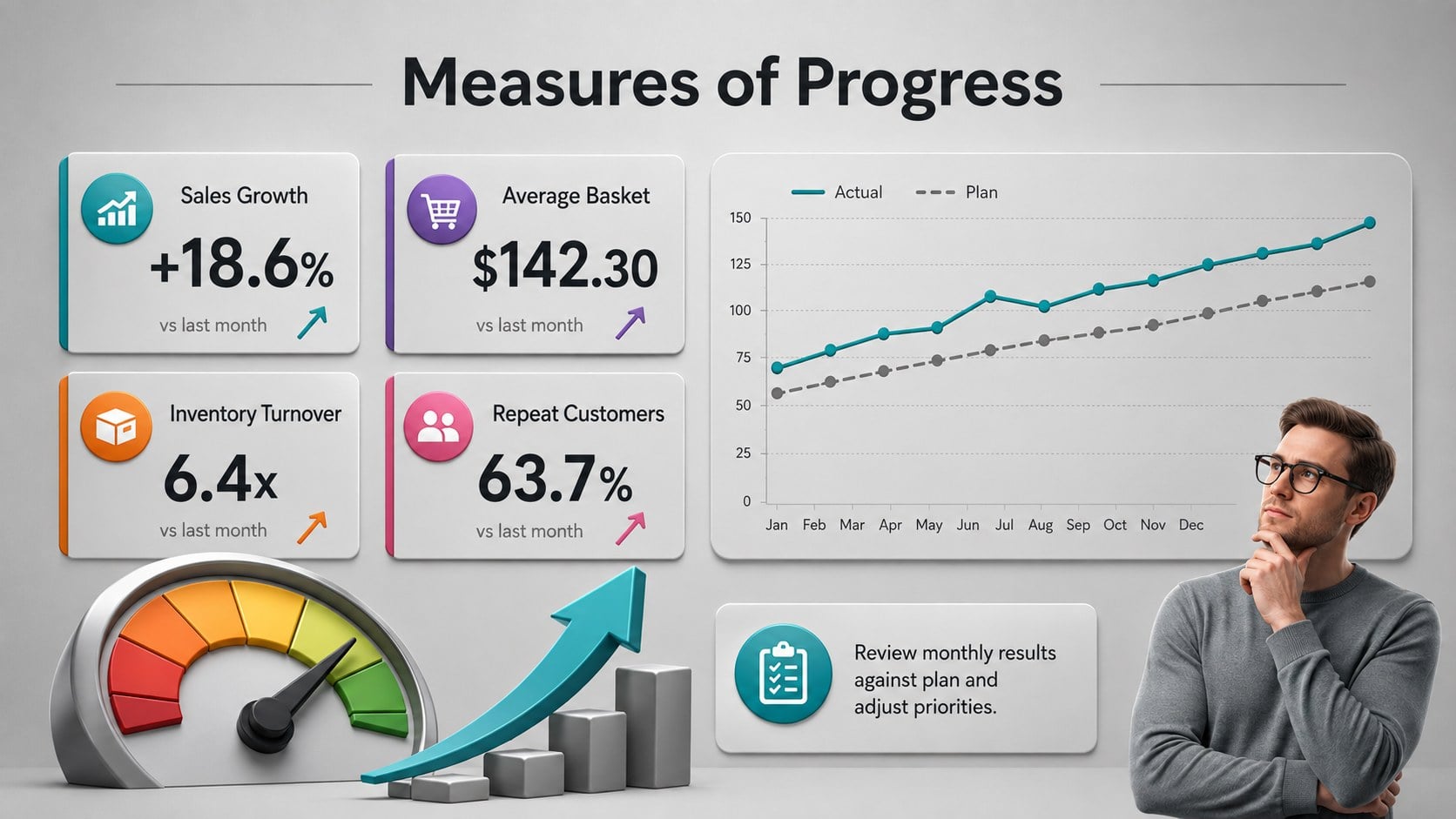 Measures of Progress

Sales Growth
+18.6%
vs last month

Average Basket
$142.30
vs last month

Inventory Turnover
6.4x
vs last month

Repeat Customers
63.7%
vs last month

Actual
Plan
150
125
100
75
50
25
0
Jan
Feb
Mar
Apr
May
Jun
Jul
Aug
Sep
Oct
Nov
Dec

Review monthly results against plan and adjust priorities.